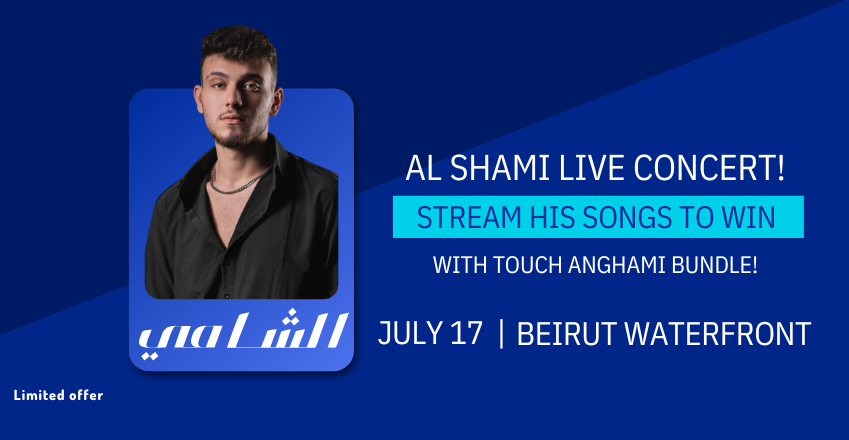 الشامي

AL SHAMI LIVE CONCERT!

STREAM HIS SONGS TO WIN

WITH TOUCH ANGHAMI BUNDLE!

JULY 17 | BEIRUT WATERFRONT

Limited offer